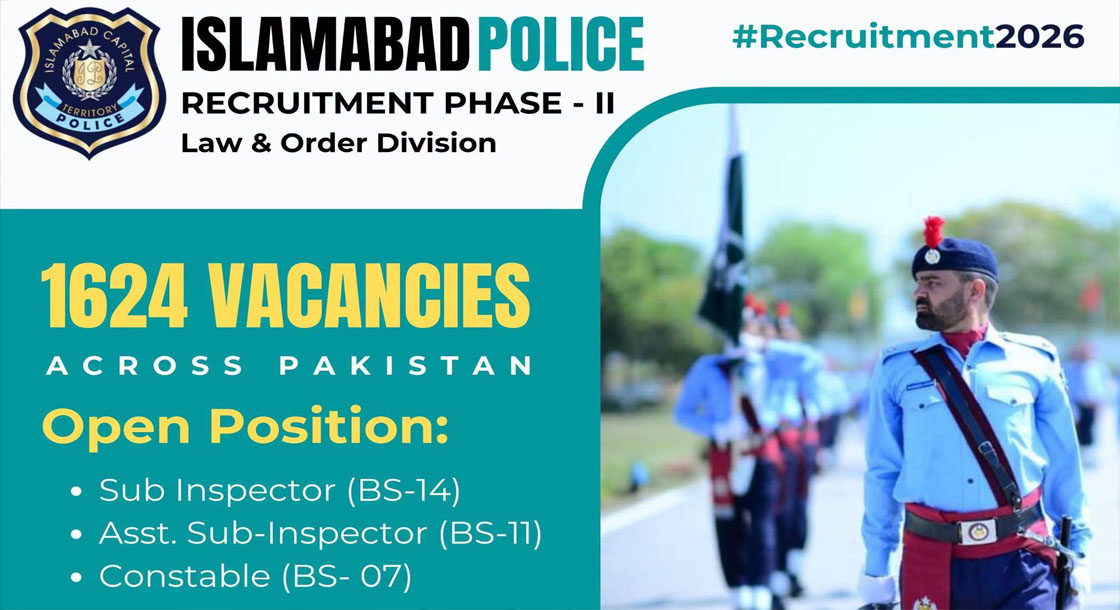 ISLAMABAD CAPITAL TERRITORY POLICE

ISLAMABAD POLICE
RECRUITMENT PHASE - II
Law & Order Division

#Recruitment2026

1624 VACANCIES
ACROSS PAKISTAN

Open Position:
• Sub Inspector (BS-14)
• Asst. Sub-Inspector (BS-11)
• Constable (BS- 07)